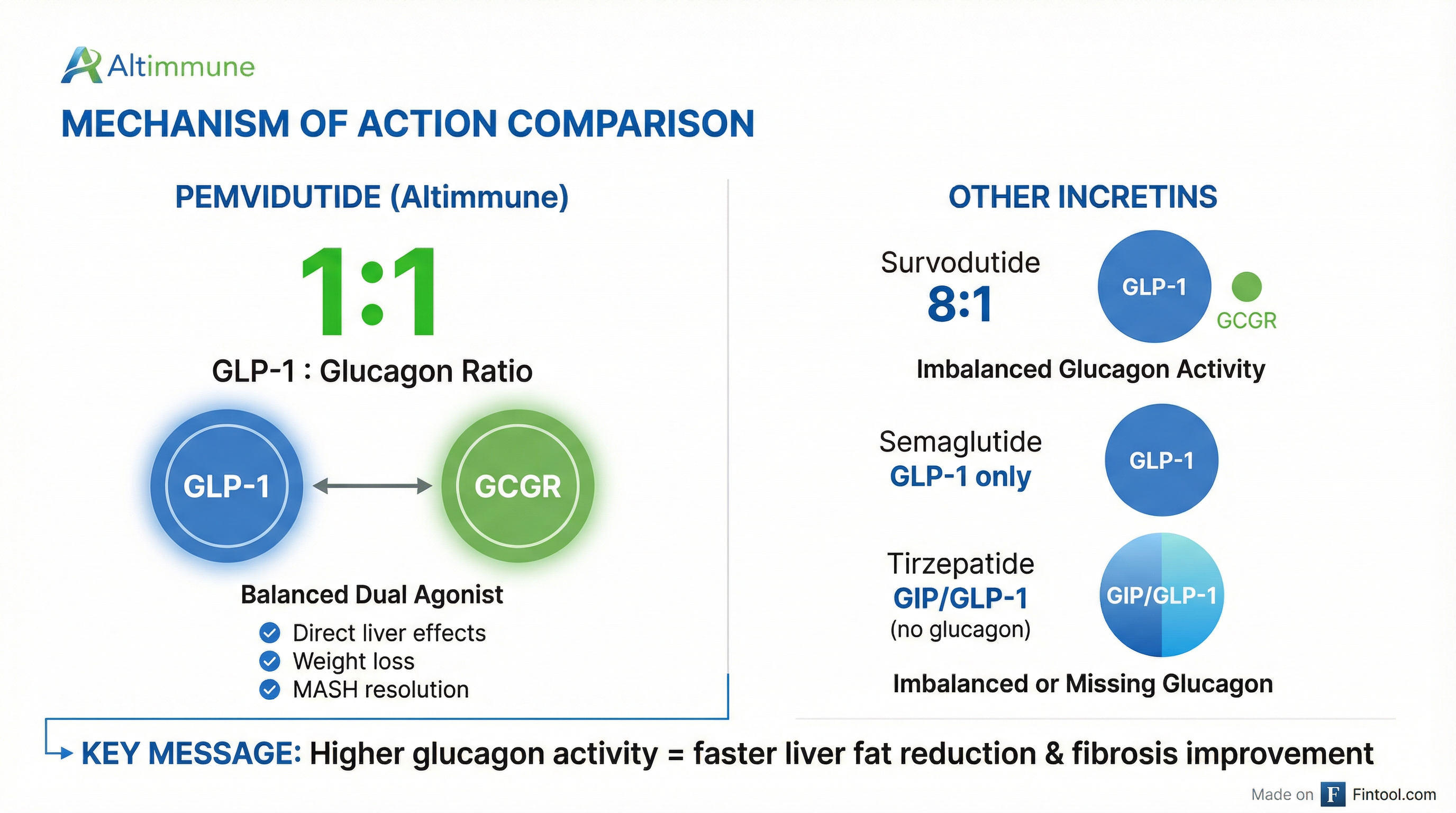 Altimmune

MECHANISM OF ACTION COMPARISON

PEMVIDUTIDE (Altimmune)

1:1

GLP-1 : Glucagon Ratio

GLP-1

GCGR

Balanced Dual Agonist

Direct liver effects
Weight loss
MASH resolution

OTHER INCRETINS

Survodutide
8:1

GLP-1

GCGR

Imbalanced Glucagon Activity

Semaglutide
GLP-1 only

GLP-1

Tirzepatide
GIP/GLP-1
(no glucagon)

GIP/GLP-1

Imbalanced or Missing Glucagon

KEY MESSAGE: Higher glucagon activity = faster liver fat reduction & fibrosis improvement

Made on F Fintool.com